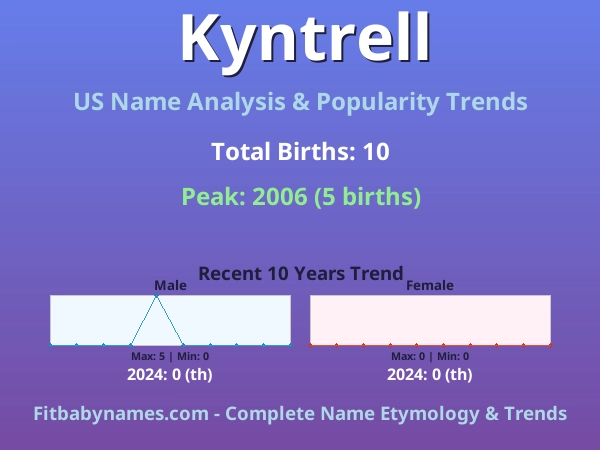 Kyntrell

US Name Analysis & Popularity Trends

Total Births: 10

Peak: 2006 (5 births)

Recent 10 Years Trend

Male

Max: 5 | Min: 0

2024: 0 (th)

Female

Max: 0 | Min: 0

2024: 0 (th)

Fitbabynames.com - Complete Name Etymology & Trends